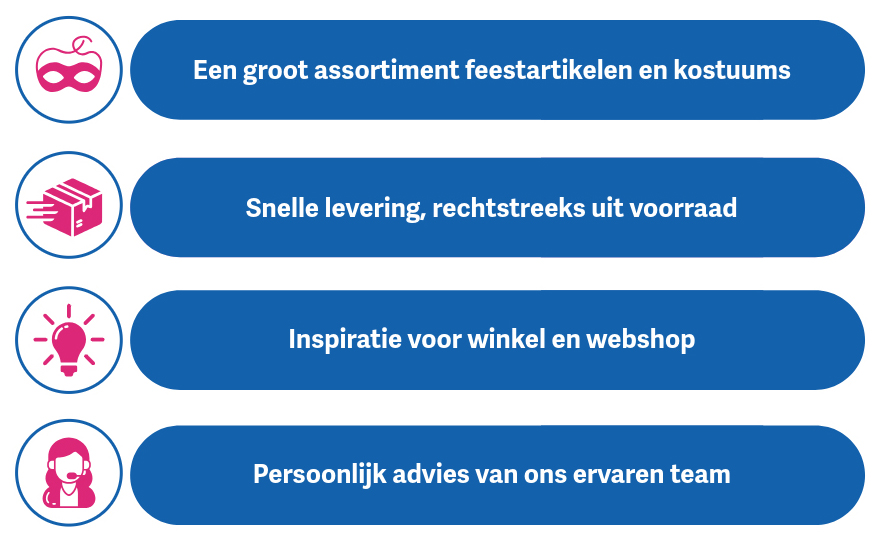 Een groot assortiment feestartikelen en kostuums

Snelle levering, rechtstreeks uit voorraad

Inspiratie voor winkel en webshop

Persoonlijk advies van ons ervaren team